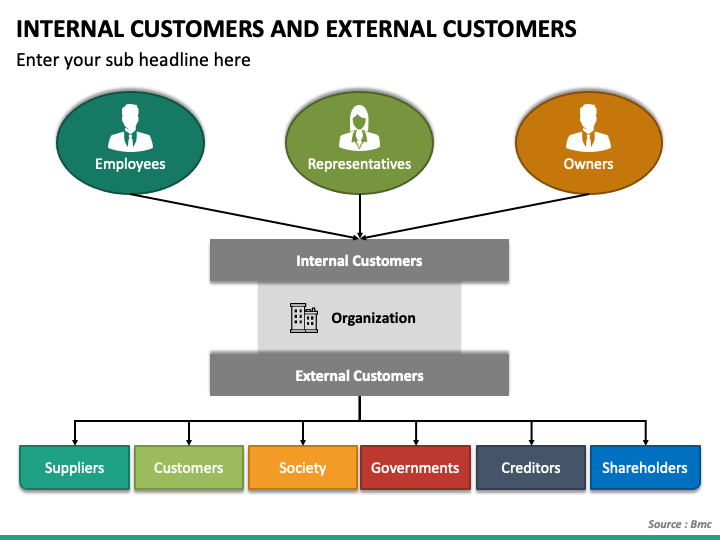 INTERNAL CUSTOMERS AND EXTERNAL CUSTOMERS
Enter your sub headline here

Employees
Representatives
Owners

Internal Customers
Organization
External Customers

Suppliers
Customers
Society
Governments
Creditors
Shareholders

Source : Bmc